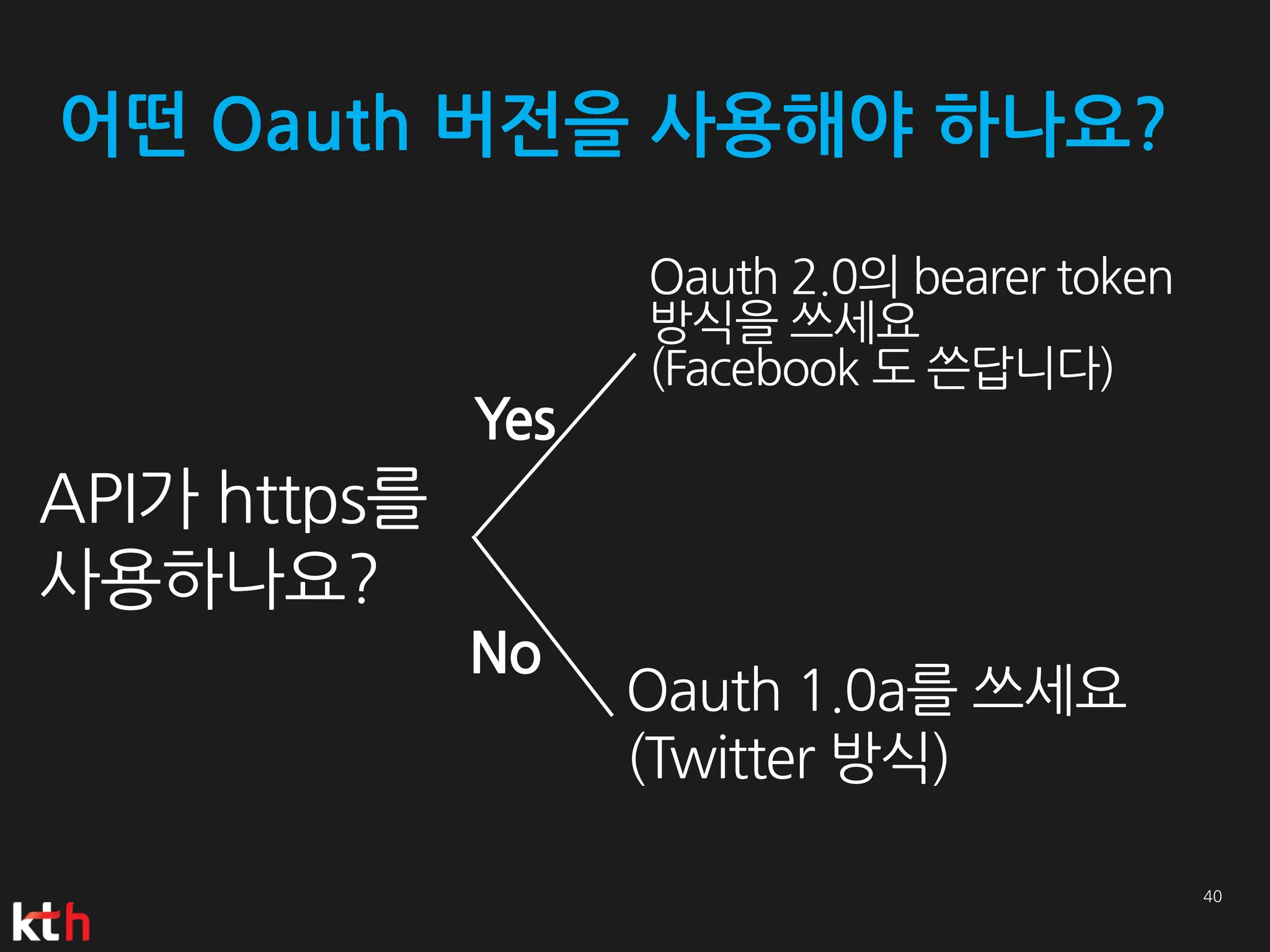 어떤 Oauth 버전을 사용해야 하나요?

API가 https를 사용하나요?

Yes

Oauth 2.0의 bearer token 방식을 쓰세요 (Facebook 도 쓴답니다)

No

Oauth 1.0a를 쓰세요 (Twitter 방식)

40

kth